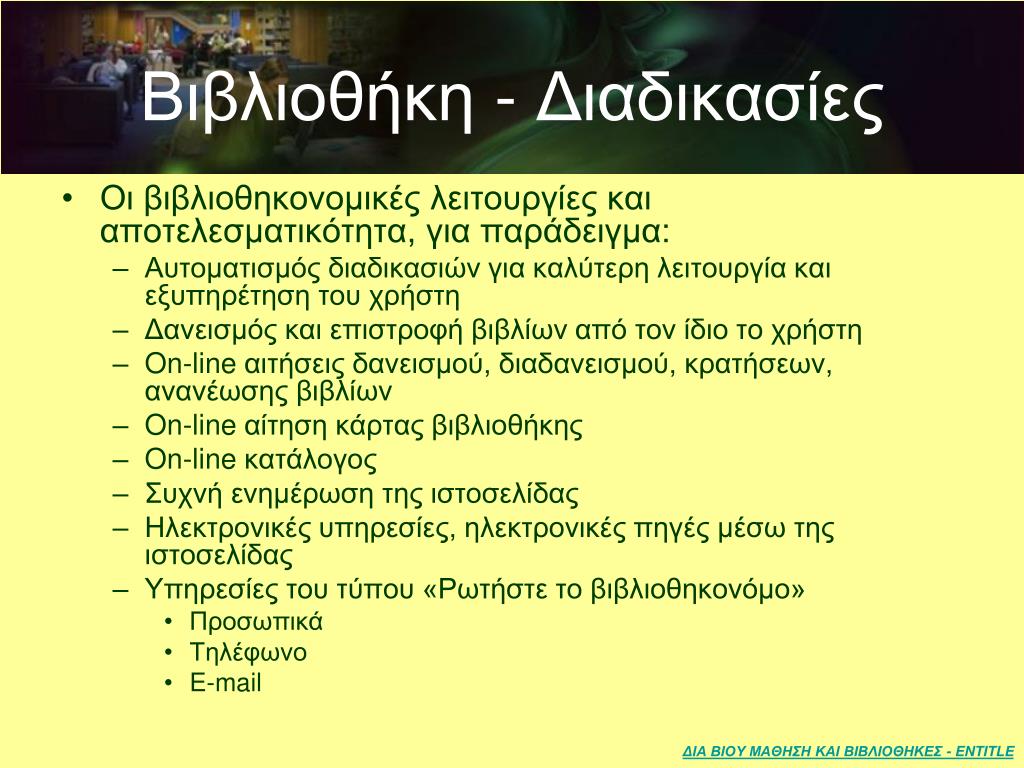 Βιβλιοθήκη - Διαδικασίες

• Οι βιβλιοθηκονομικές λειτουργίες και αποτελεσματικότητα, για παράδειγμα:
– Αυτοματισμός διαδικασιών για καλύτερη λειτουργία και εξυπηρέτηση του χρήστη
– Δανεισμός και επιστροφή βιβλίων από τον ίδιο το χρήστη
– On-line αιτήσεις δανεισμού, διαδανεισμού, κρατήσεων, ανανέωσης βιβλίων
– On-line αίτηση κάρτας βιβλιοθήκης
– On-line κατάλογος
– Συχνή ενημέρωση της ιστοσελίδας
– Ηλεκτρονικές υπηρεσίες, ηλεκτρονικές πηγές μέσω της ιστοσελίδας
– Υπηρεσίες του τύπου «Ρωτήστε το βιβλιοθηκονόμο»
• Προσωπικά
• Τηλέφωνο
• E-mail

ΔΙΑ ΒΙΟΥ ΜΑΘΗΣΗ ΚΑΙ ΒΙΒΛΙΟΘΗΚΕΣ - ENTITLE